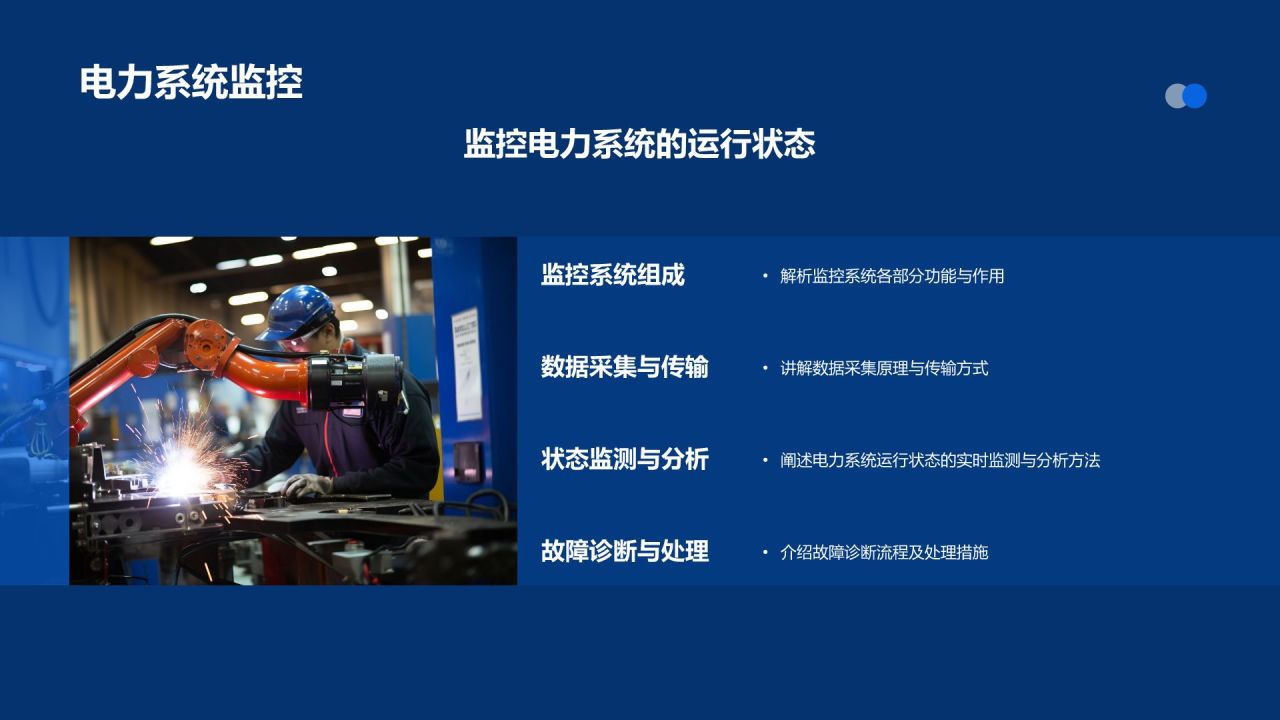 电力系统监控

监控电力系统的运行状态

监控系统组成

• 解析监控系统各部分功能与作用

数据采集与传输

• 讲解数据采集原理与传输方式

状态监测与分析

• 阐述电力系统运行状态的实时监测与分析方法

故障诊断与处理

• 介绍故障诊断流程及处理措施